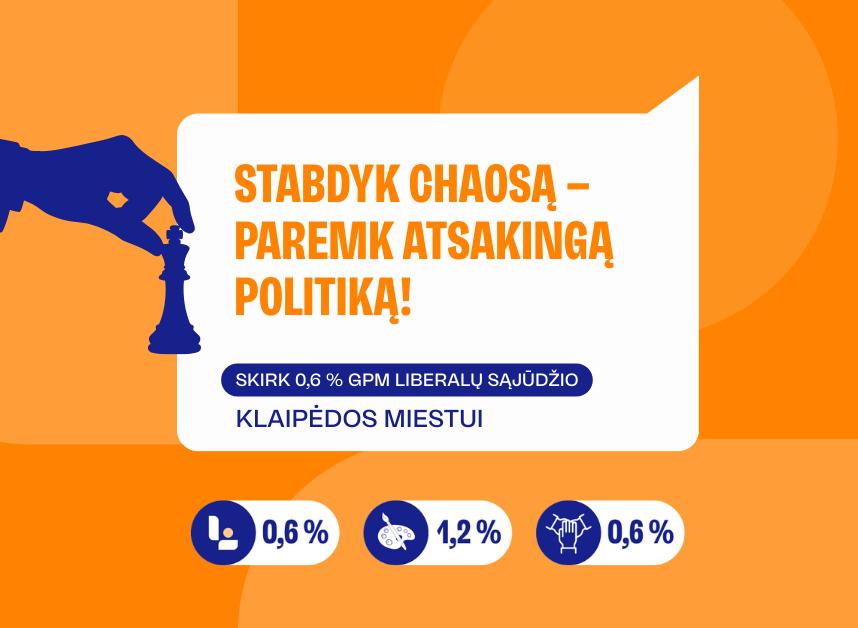 STABDYK CHAOSĄ – PAREMK ATSAKINGĄ POLITIKĄ!

SKIRK 0,6 % GPM LIBERALŲ SĄJŪDŽIO KLAIPĖDOS MIESTUI

0,6 %

1,2 %

0,6 %